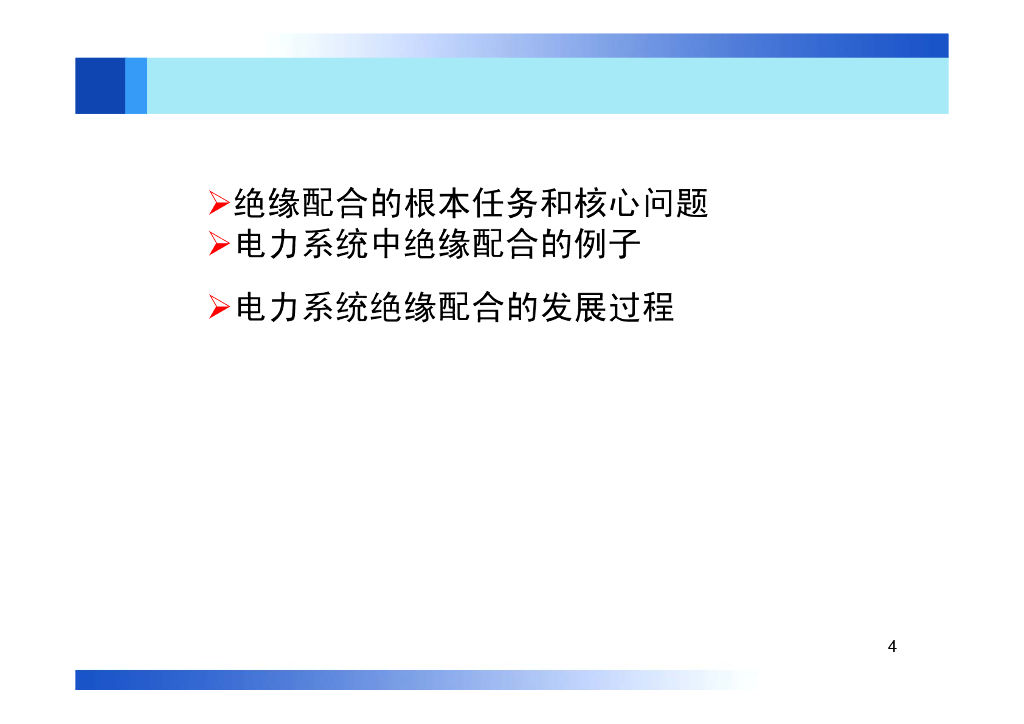 ➢绝缘配合的根本任务和核心问题
➢电力系统中绝缘配合的例子

➢电力系统绝缘配合的发展过程

4